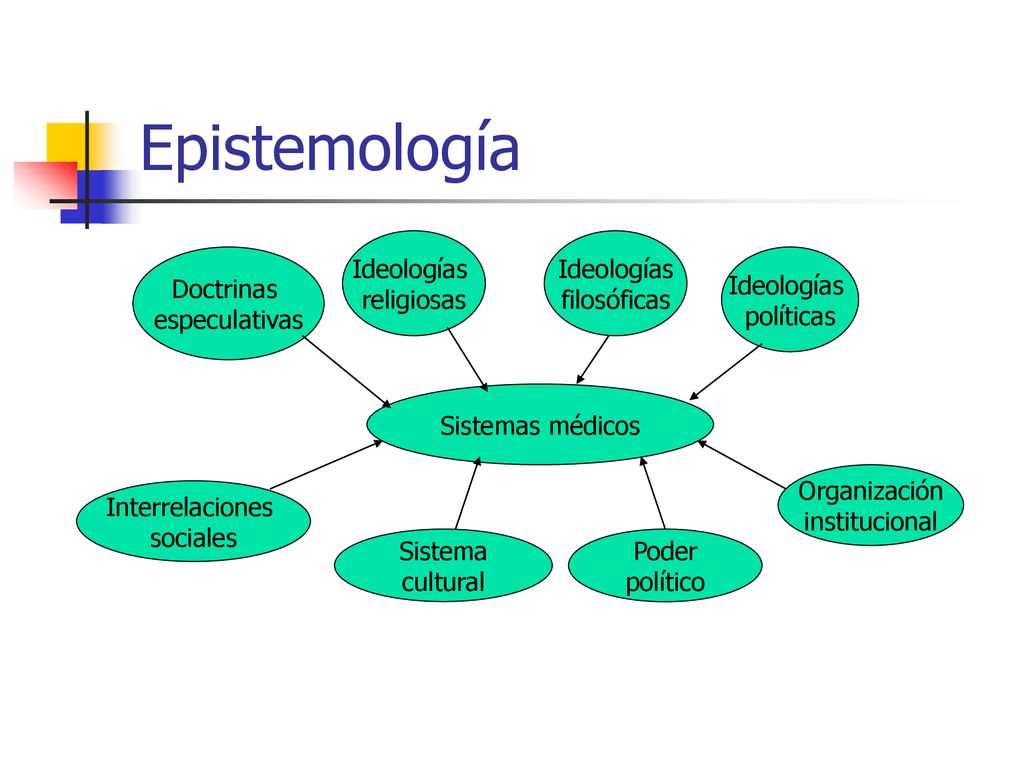 Epistemología

Doctrinas especulativas

Ideologías religiosas

Ideologías filosóficas

Ideologías políticas

Sistemas médicos

Interrelaciones sociales

Sistema cultural

Poder político

Organización institucional